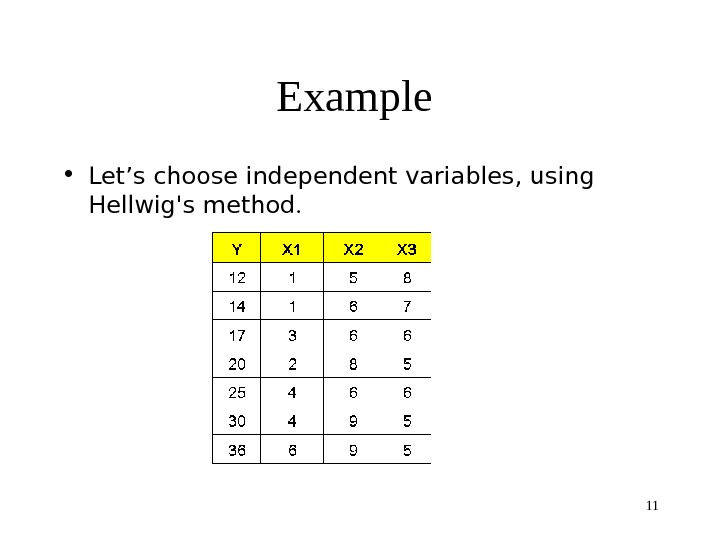 Example

• Let’s choose independent variables, using Hellwig's method.

| Y | X1 | X2 | X3 |
|---|---|---|---|
| 12 | 1 | 5 | 8 |
| 14 | 1 | 6 | 7 |
| 17 | 3 | 6 | 6 |
| 20 | 2 | 8 | 5 |
| 25 | 4 | 6 | 6 |
| 30 | 4 | 9 | 5 |
| 36 | 6 | 9 | 5 |

11